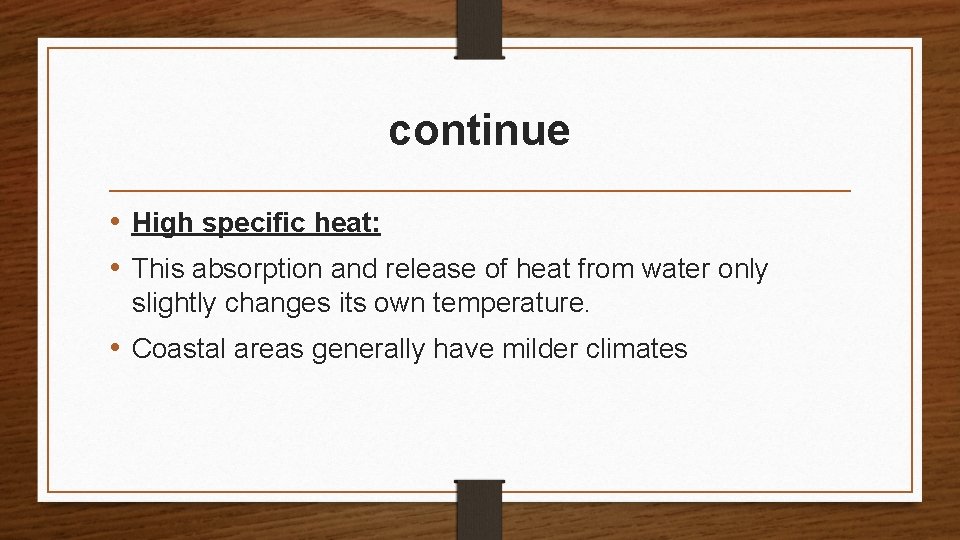 continue

• High specific heat:

• This absorption and release of heat from water only slightly changes its own temperature.

• Coastal areas generally have milder climates